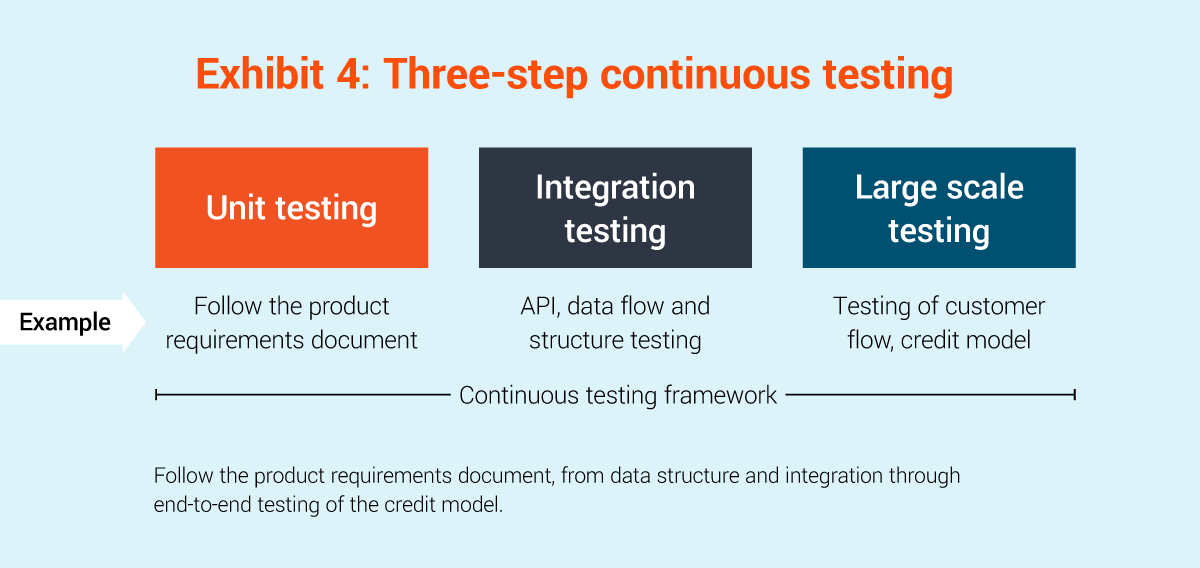 Exhibit 4: Three-step continuous testing

Unit testing

Integration testing

Large scale testing

Example

Follow the product requirements document

API, data flow and structure testing

Testing of customer flow, credit model

Continuous testing framework

Follow the product requirements document, from data structure and integration through end-to-end testing of the credit model.